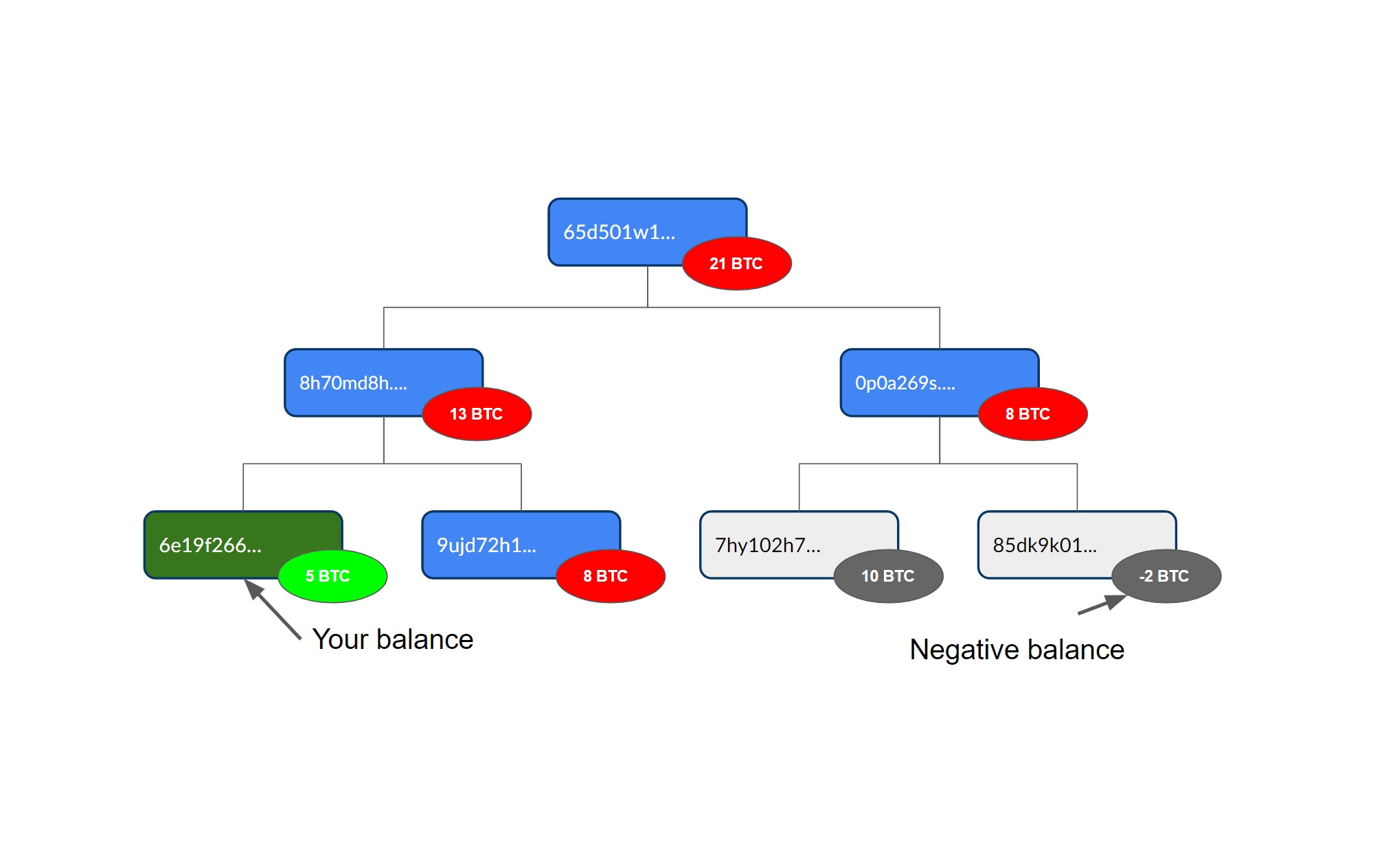 65d501w1...
21 BTC

8h70md8h....
13 BTC

0p0a269s....
8 BTC

6e19f266...
5 BTC

9ujd72h1...
8 BTC

7hy102h7...
10 BTC

85dk9k01...
-2 BTC

Your balance

Negative balance